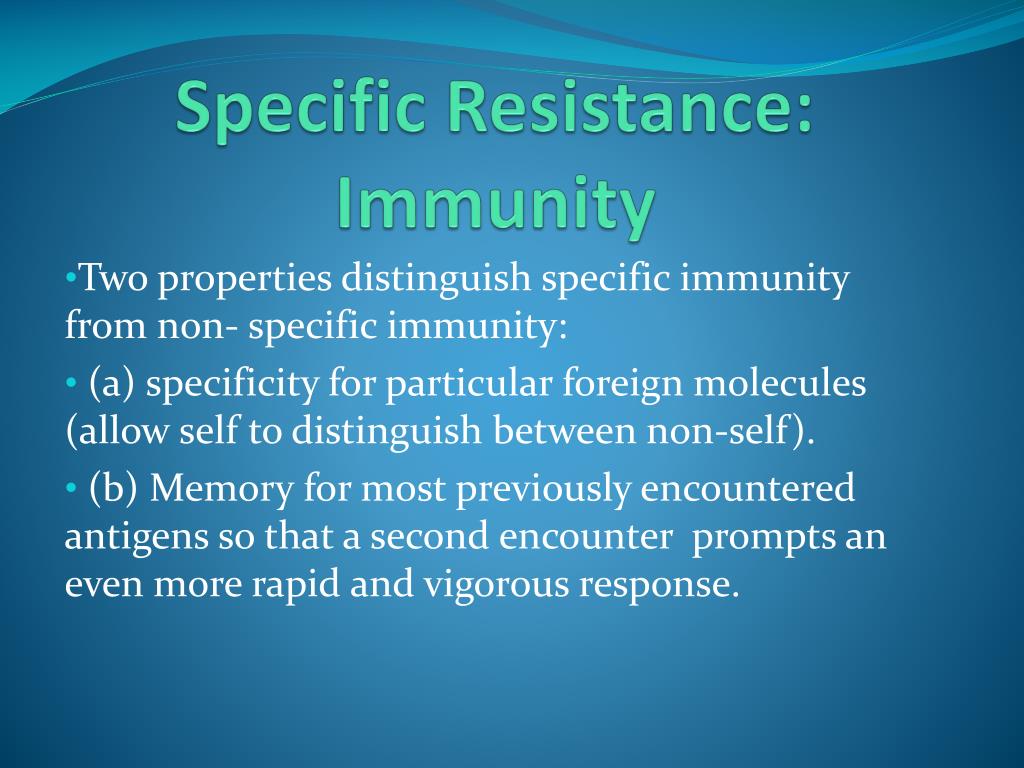 Specific Resistance: Immunity

•Two properties distinguish specific immunity from non- specific immunity:

• (a) specificity for particular foreign molecules (allow self to distinguish between non-self).

• (b) Memory for most previously encountered antigens so that a second encounter prompts an even more rapid and vigorous response.